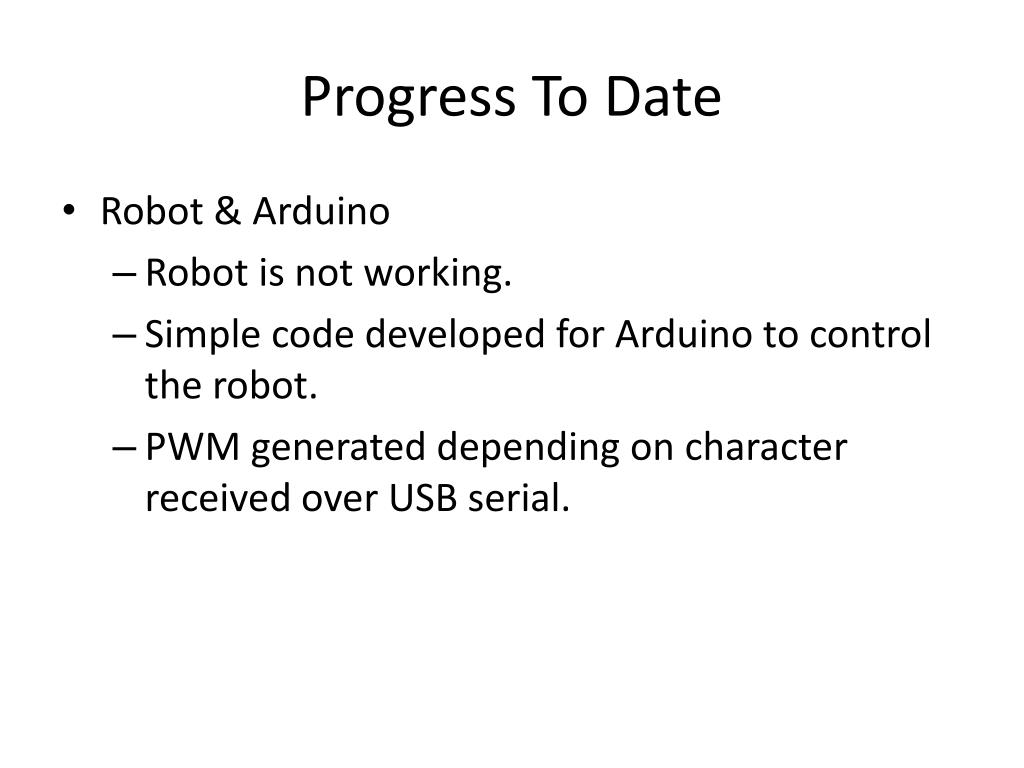 Progress To Date

• Robot & Arduino
– Robot is not working.
– Simple code developed for Arduino to control the robot.
– PWM generated depending on character received over USB serial.